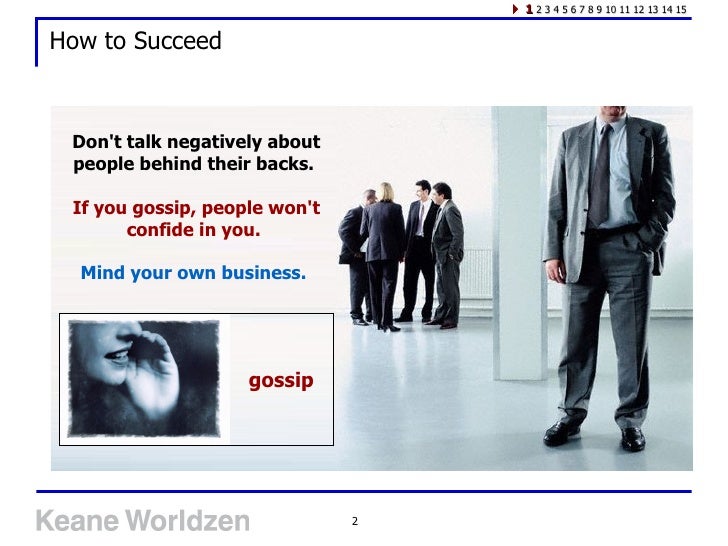 1 2 3 4 5 6 7 8 9 10 11 12 13 14 15

How to Succeed

Don't talk negatively about people behind their backs.

If you gossip, people won't confide in you.

Mind your own business.

gossip

Keane Worldzen

2